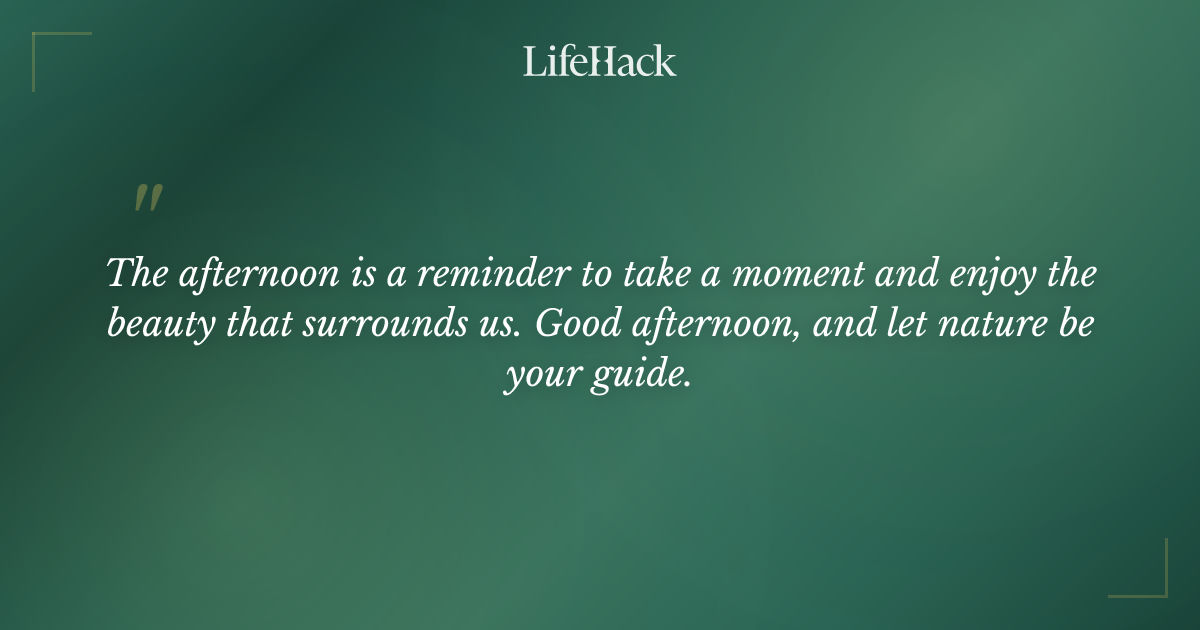 LifeHack

"

The afternoon is a reminder to take a moment and enjoy the beauty that surrounds us. Good afternoon, and let nature be your guide.